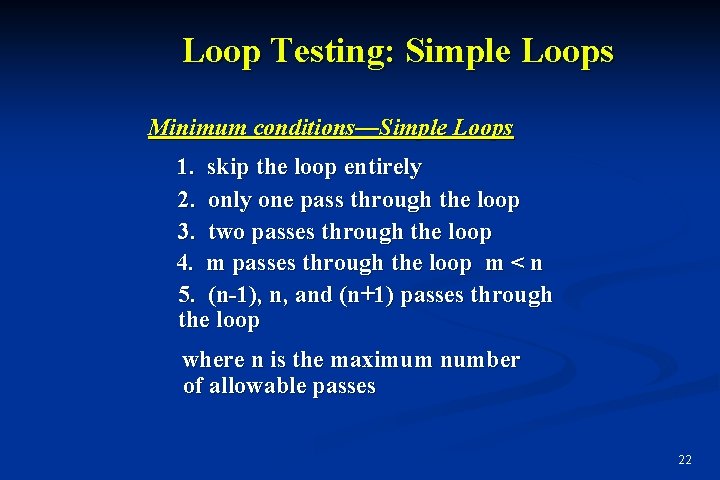 Loop Testing: Simple Loops

Minimum conditions—Simple Loops

1. skip the loop entirely
2. only one pass through the loop
3. two passes through the loop
4. m passes through the loop m < n
5. (n-1), n, and (n+1) passes through the loop

where n is the maximum number of allowable passes

22